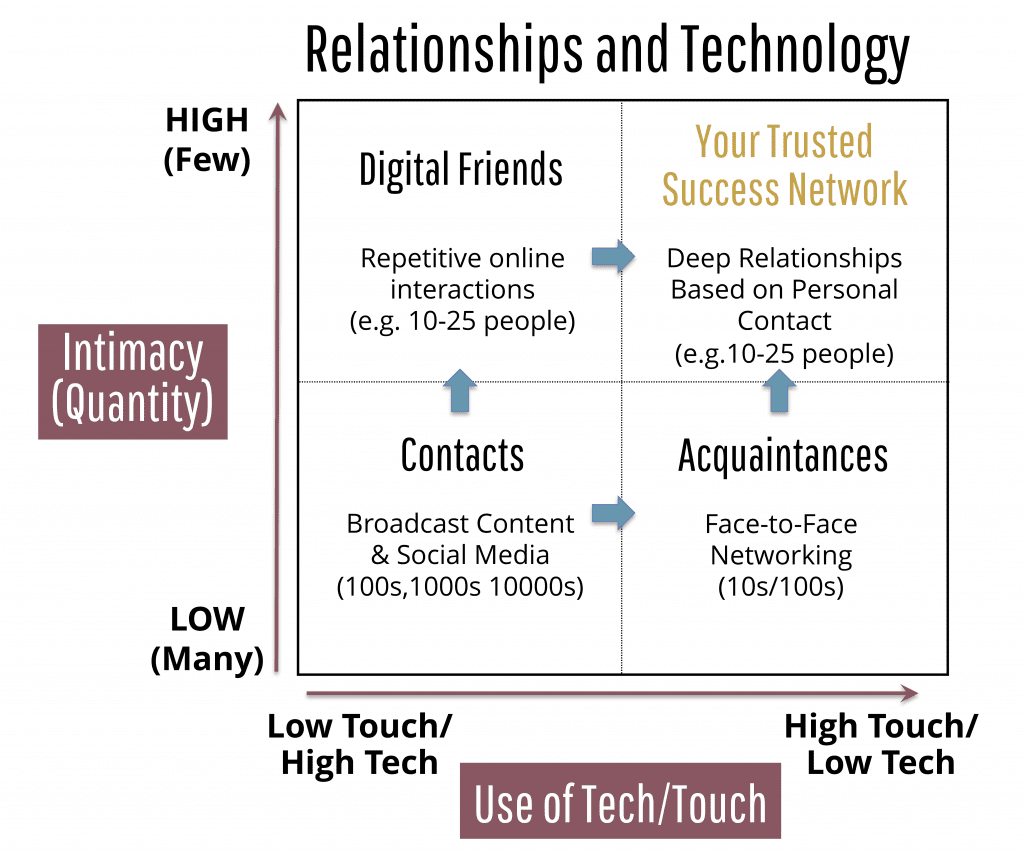 Relationships and Technology

HIGH
(Few)

Intimacy
(Quantity)

LOW
(Many)

Digital Friends

Repetitive online interactions
(e.g. 10-25 people)

Your Trusted Success Network

Deep Relationships Based on Personal Contact
(e.g.10-25 people)

Contacts

Broadcast Content & Social Media
(100s,1000s 10000s)

Acquaintances

Face-to-Face Networking
(10s/100s)

Low Touch/
High Tech

High Touch/
Low Tech

Use of Tech/Touch